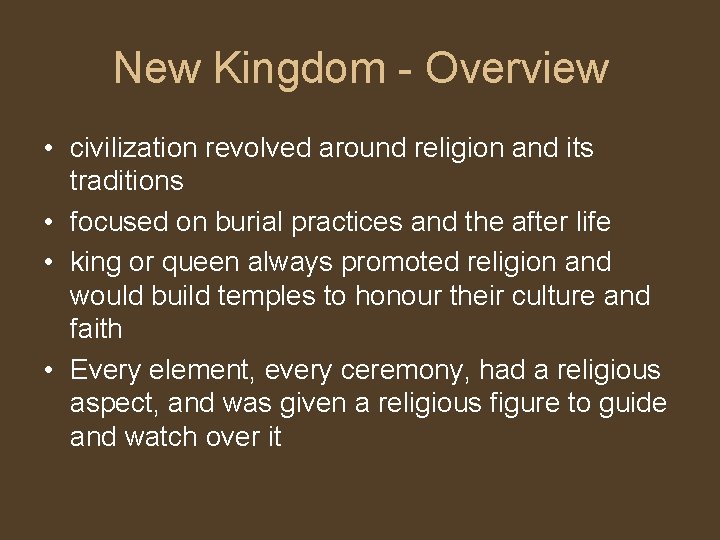 New Kingdom - Overview

• civilization revolved around religion and its traditions
• focused on burial practices and the after life
• king or queen always promoted religion and would build temples to honour their culture and faith
• Every element, every ceremony, had a religious aspect, and was given a religious figure to guide and watch over it